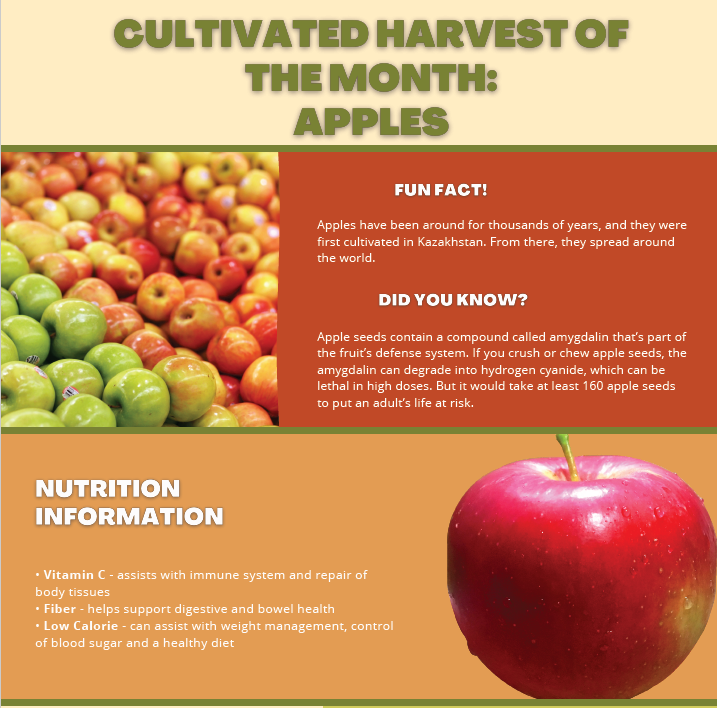 CULTIVATED HARVEST OF THE MONTH: APPLES

FUN FACT!

Apples have been around for thousands of years, and they were first cultivated in Kazakhstan. From there, they spread around the world.

DID YOU KNOW?

Apple seeds contain a compound called amygdalin that's part of the fruit's defense system. If you crush or chew apple seeds, the amygdalin can degrade into hydrogen cyanide, which can be lethal in high doses. But it would take at least 160 apple seeds to put an adult's life at risk.

NUTRITION INFORMATION

• Vitamin C - assists with immune system and repair of body tissues
• Fiber - helps support digestive and bowel health
• Low Calorie - can assist with weight management, control of blood sugar and a healthy diet